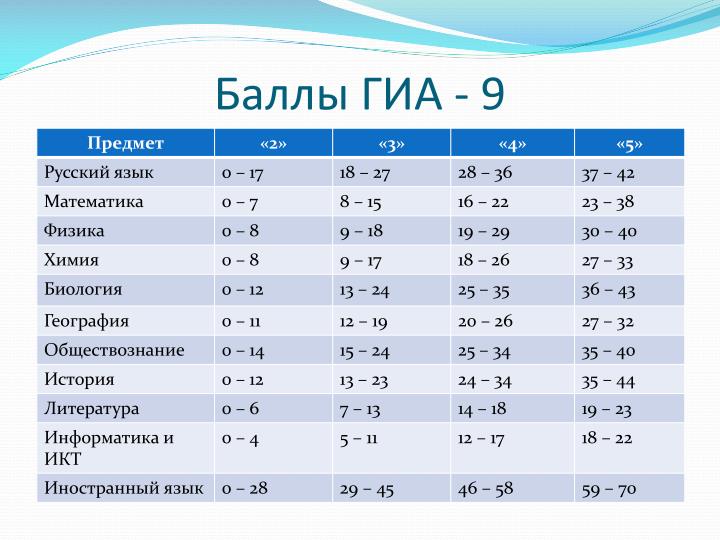 Баллы ГИА - 9

| Предмет | «2» | «3» | «4» | «5» |
|---|---|---|---|---|
| Русский язык | 0 – 17 | 18 – 27 | 28 – 36 | 37 – 42 |
| Математика | 0 – 7 | 8 – 15 | 16 – 22 | 23 – 38 |
| Физика | 0 – 8 | 9 – 18 | 19 – 29 | 30 – 40 |
| Химия | 0 – 8 | 9 – 17 | 18 – 26 | 27 – 33 |
| Биология | 0 – 12 | 13 – 24 | 25 – 35 | 36 – 43 |
| География | 0 – 11 | 12 – 19 | 20 – 26 | 27 – 32 |
| Обществознание | 0 – 14 | 15 – 24 | 25 – 34 | 35 – 40 |
| История | 0 – 12 | 13 – 23 | 24 – 34 | 35 – 44 |
| Литература | 0 – 6 | 7 – 13 | 14 – 18 | 19 – 23 |
| Информатика и ИКТ | 0 – 4 | 5 – 11 | 12 – 17 | 18 – 22 |
| Иностранный язык | 0 – 28 | 29 – 45 | 46 – 58 | 59 – 70 |